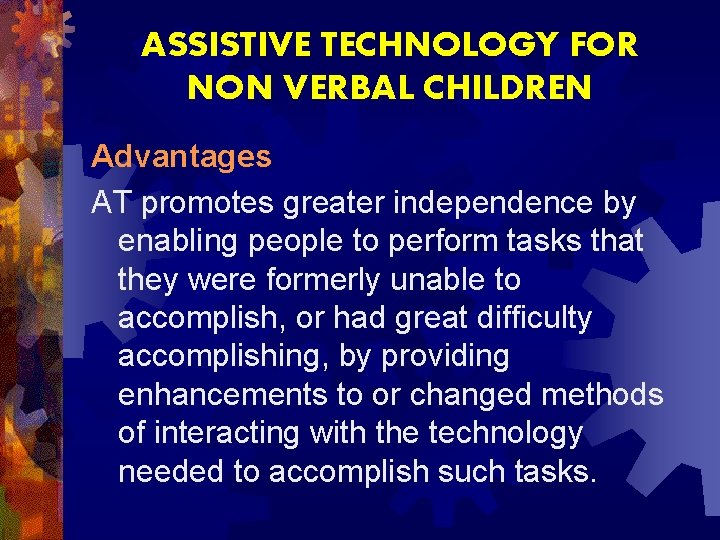 ASSISTIVE TECHNOLOGY FOR NON VERBAL CHILDREN

Advantages

AT promotes greater independence by enabling people to perform tasks that they were formerly unable to accomplish, or had great difficulty accomplishing, by providing enhancements to or changed methods of interacting with the technology needed to accomplish such tasks.